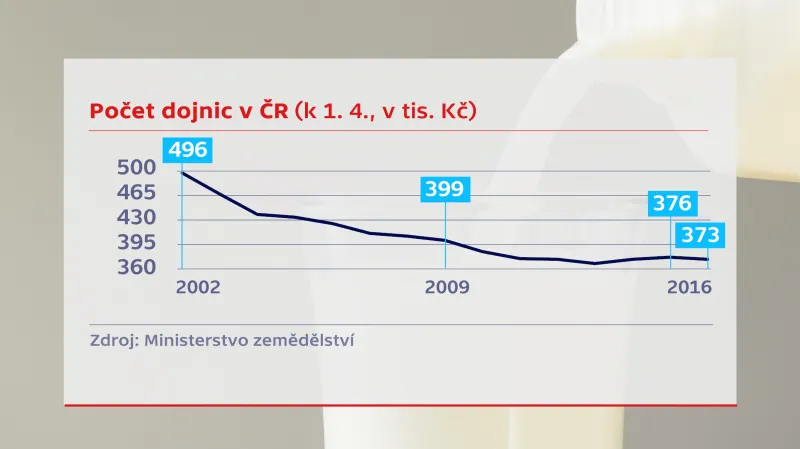 Počet dojnic v ČR (k 1. 4., v tis. Kč)

496
500
465
430
395
360

399

376

373

2002
2009
2016

Zdroj: Ministerstvo zemědělství